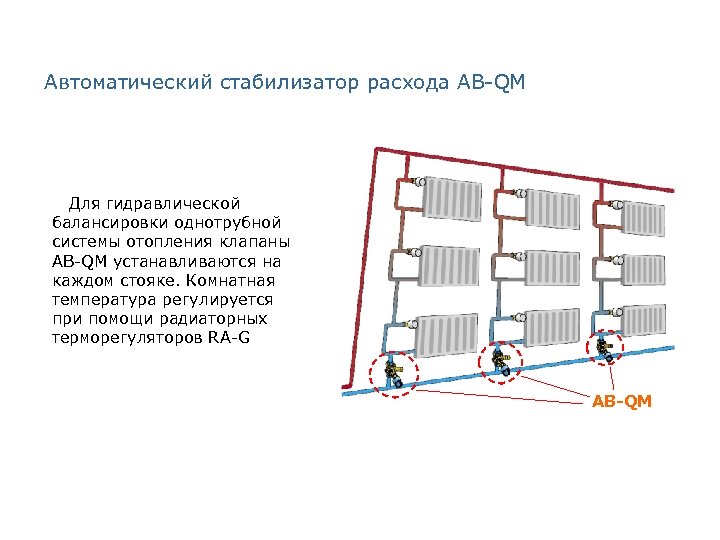 Автоматический стабилизатор расхода AB-QM

Для гидравлической балансировки однотрубной системы отопления клапаны AB-QM устанавливаются на каждом стояке. Комнатная температура регулируется при помощи радиаторных терморегуляторов RA-G

AB-QM